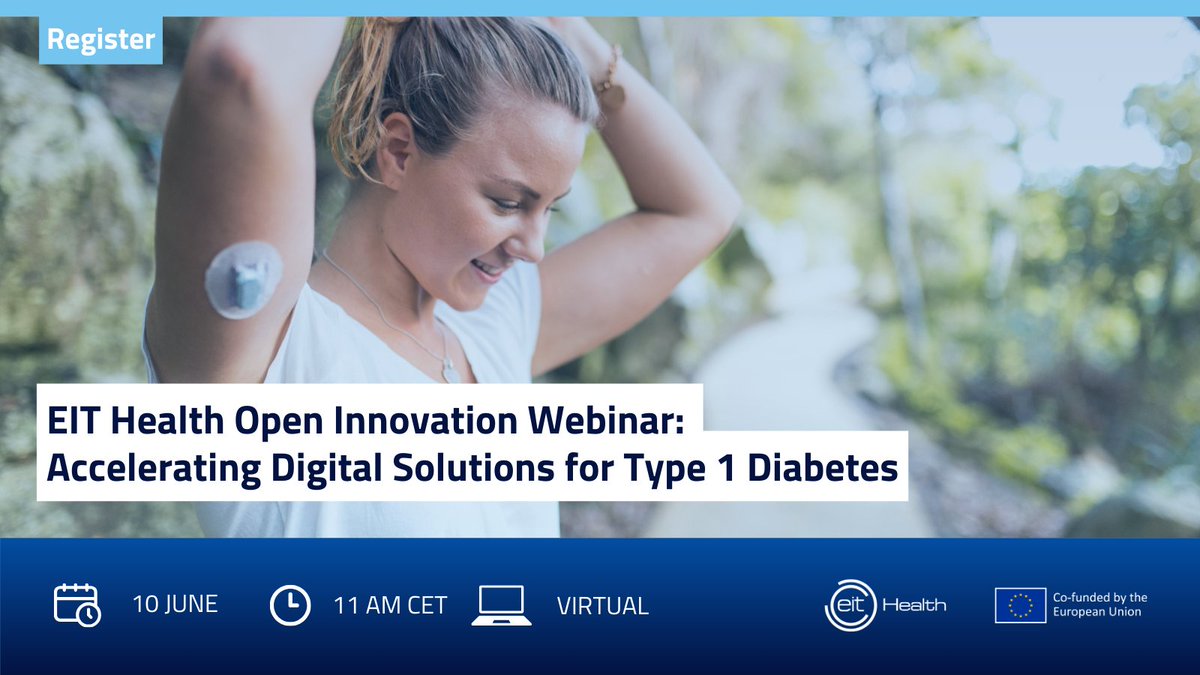 Register

EIT Health Open Innovation Webinar: Accelerating Digital Solutions for Type 1 Diabetes

10 JUNE

11 AM CET

VIRTUAL

eit Health

Co-funded by the European Union